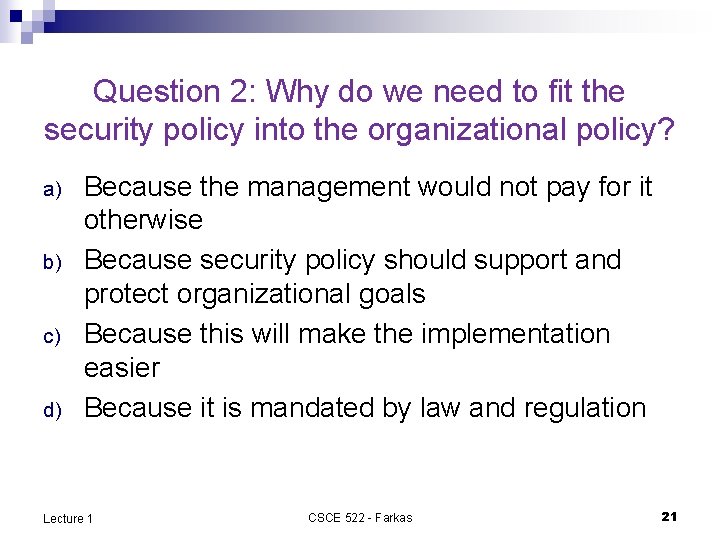 Question 2: Why do we need to fit the security policy into the organizational policy?

a) Because the management would not pay for it otherwise

b) Because security policy should support and protect organizational goals

c) Because this will make the implementation easier

d) Because it is mandated by law and regulation

Lecture 1

CSCE 522 - Farkas

21